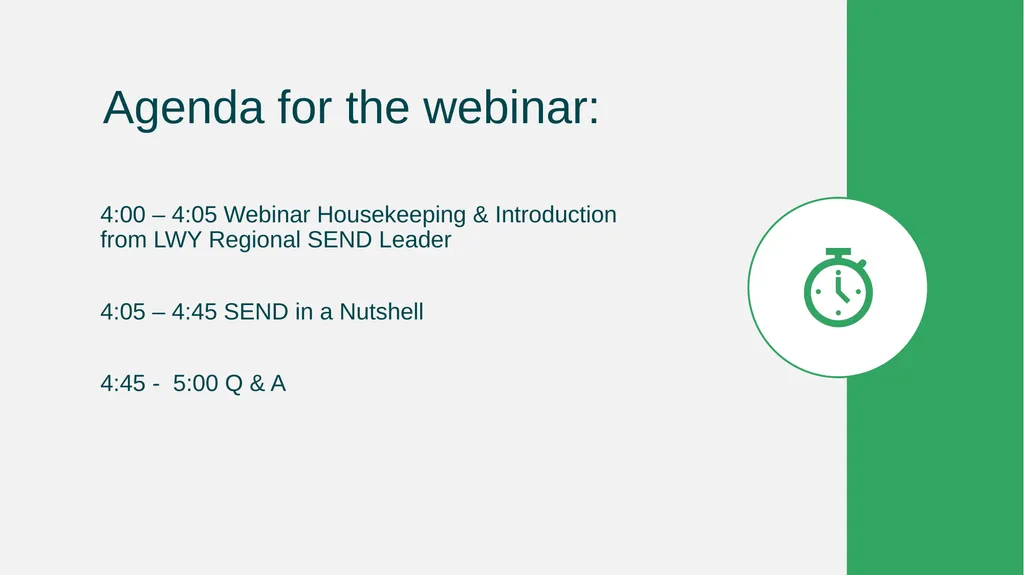 Agenda for the webinar:

4:00 – 4:05 Webinar Housekeeping & Introduction from LWY Regional SEND Leader

4:05 – 4:45 SEND in a Nutshell

4:45 - 5:00 Q & A